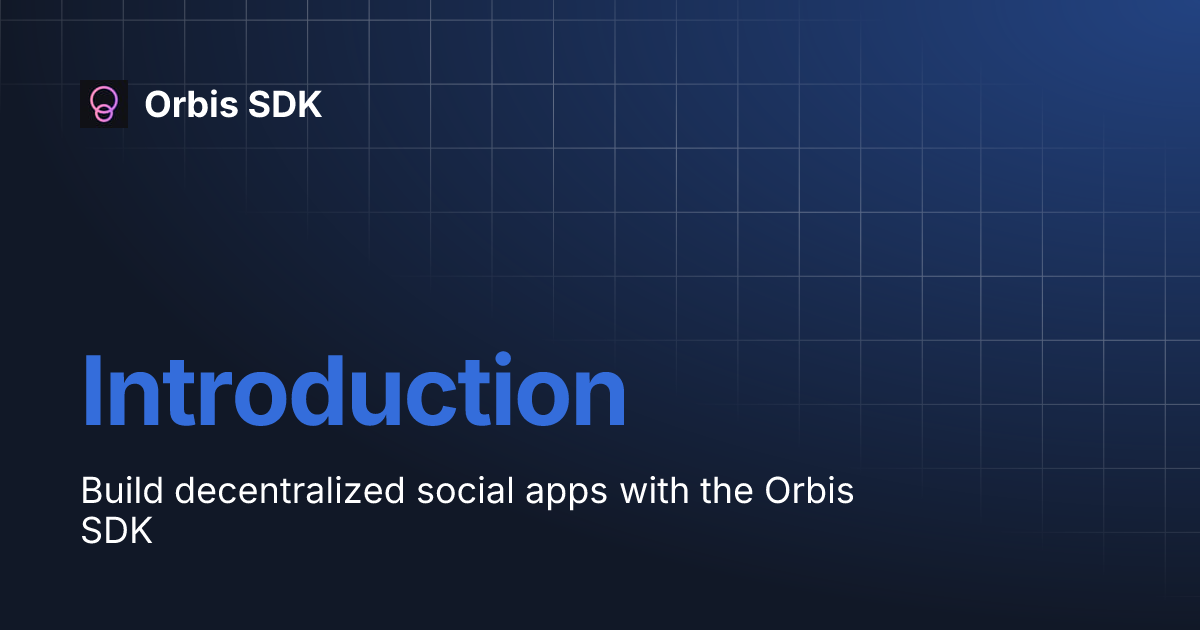 Orbis SDK

Introduction

Build decentralized social apps with the Orbis SDK